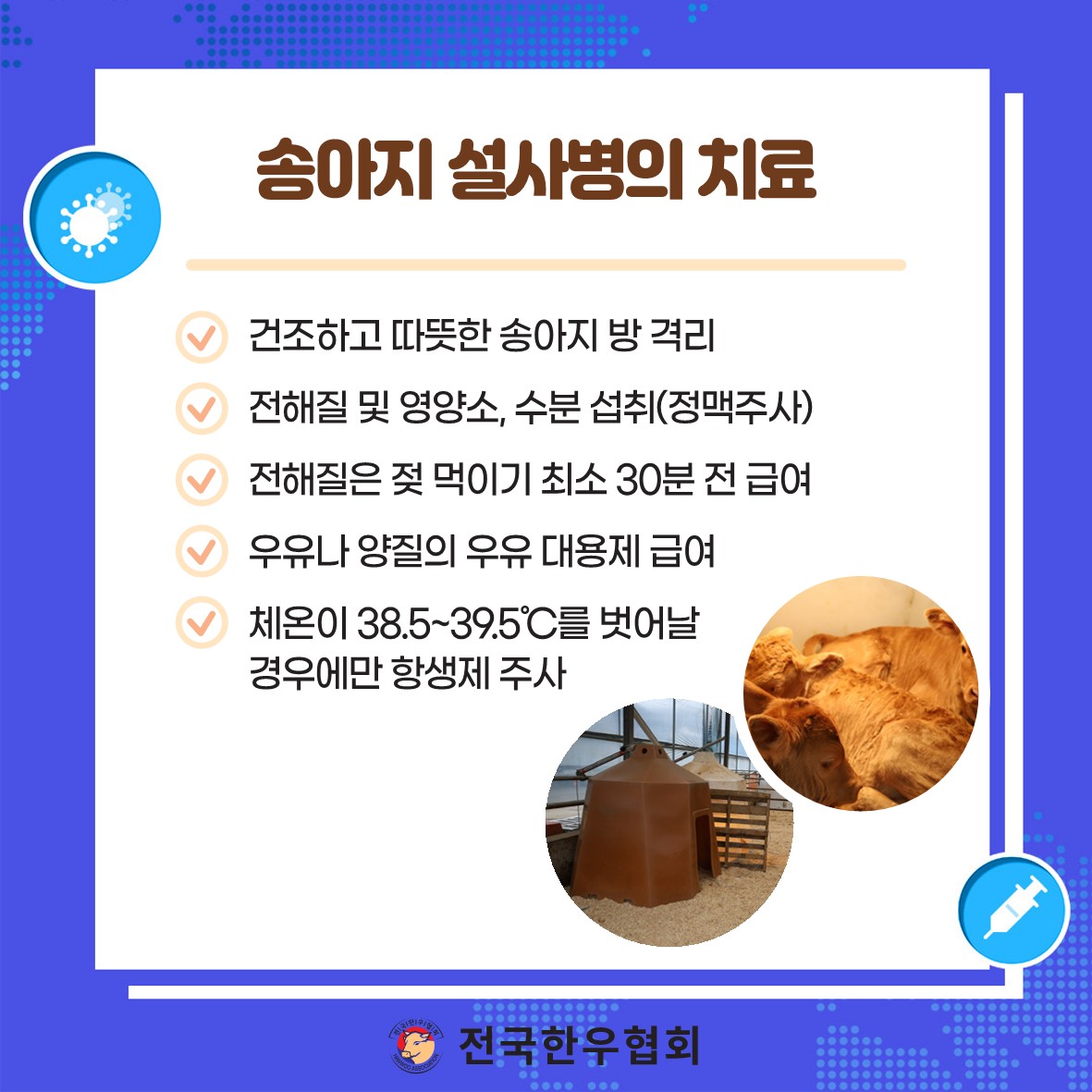 송아지 설사병의 치료

건조하고 따뜻한 송아지 방 격리

전해질 및 영양소, 수분 섭취(정맥주사)

전해질은 젖 먹이기 최소 30분 전 급여

우유나 양질의 우유 대용제 급여

체온이 38.5~39.5℃를 벗어날 경우에만 항생제 주사

전국한우협회